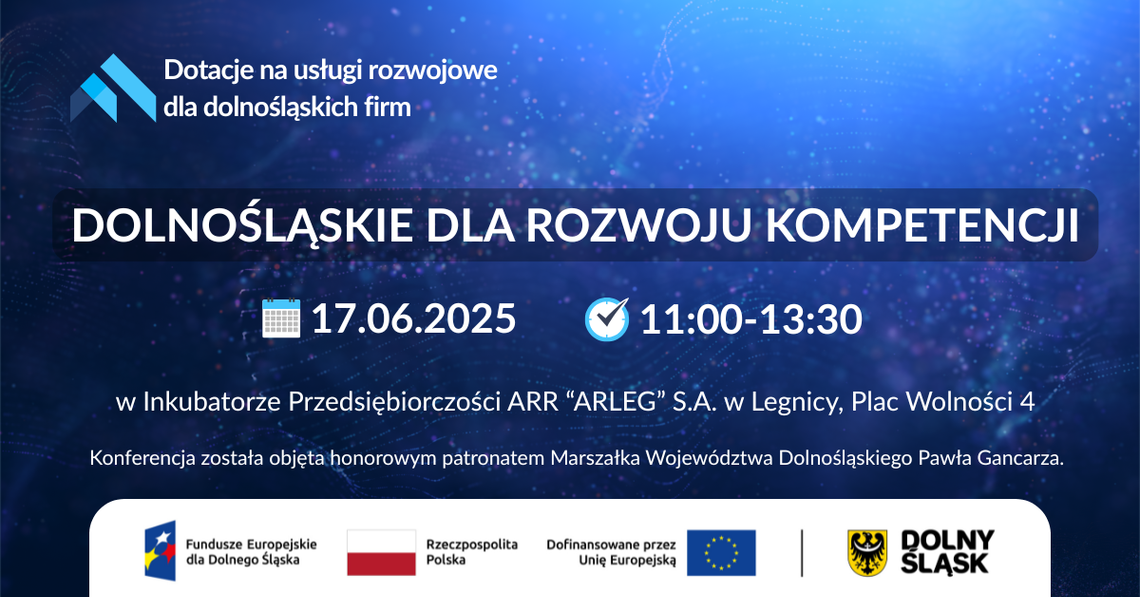 Dotacje na usługi rozwojowe dla dolnośląskich firm

DOLNOŚLĄSKIE DLA ROZWOJU KOMPETENCJI

17.06.2025 11:00-13:30

w Inkubatorze Przedsiębiorczości ARR “ARLEG” S.A. w Legnicy, Plac Wolności 4

Konferencja została objęta honorowym patronatem Marszałka Województwa Dolnośląskiego Pawła Gancarza.

Fundusze Europejskie dla Dolnego Śląska

Rzeczpospolita Polska

Dofinansowane przez Unię Europejską

DOLNY ŚLĄSK